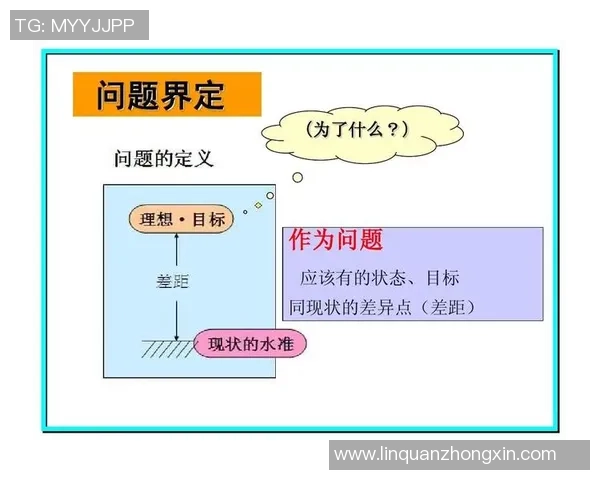 TG: MYYJJPP

问题界定

（为了什么？）

问题的定义

理想·目标

差距

现状的水准

作为问题

应该有的状态、目标
同现状的差异点（差距）

www.linquanzhongxin.com